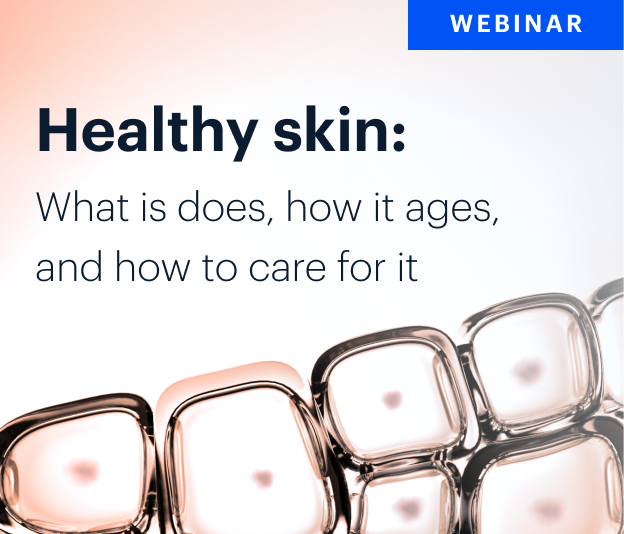 WEBINAR

Healthy skin:

What is does, how it ages, and how to care for it